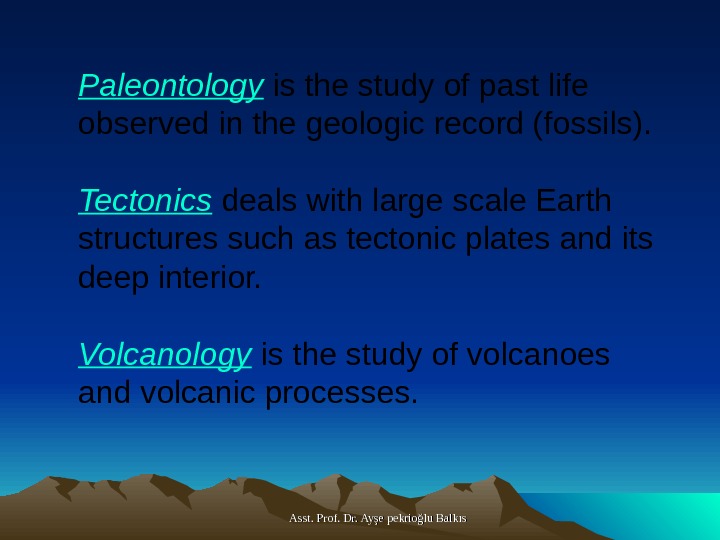 Paleontology is the study of past life observed in the geologic record (fossils).

Tectonics deals with large scale Earth structures such as tectonic plates and its deep interior.

Volcanology is the study of volcanoes and volcanic processes.

Asst. Prof. Dr. Ayşe pekrioğlu Balkıs